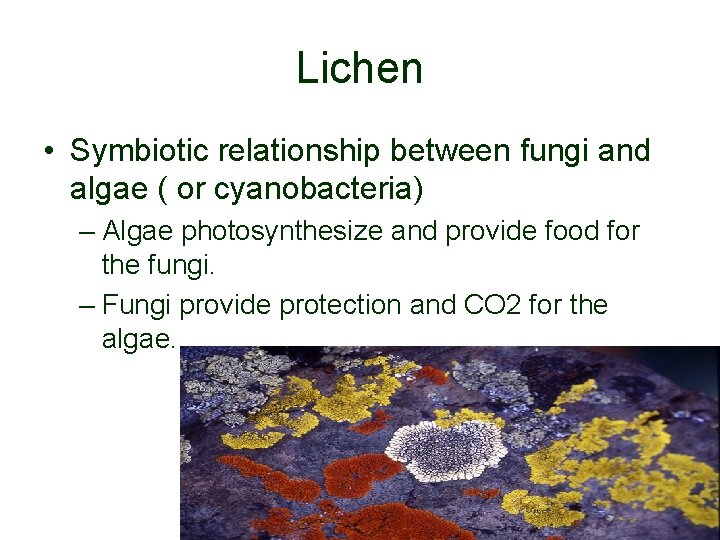 Lichen

• Symbiotic relationship between fungi and algae ( or cyanobacteria)

– Algae photosynthesize and provide food for the fungi.

– Fungi provide protection and CO2 for the algae.